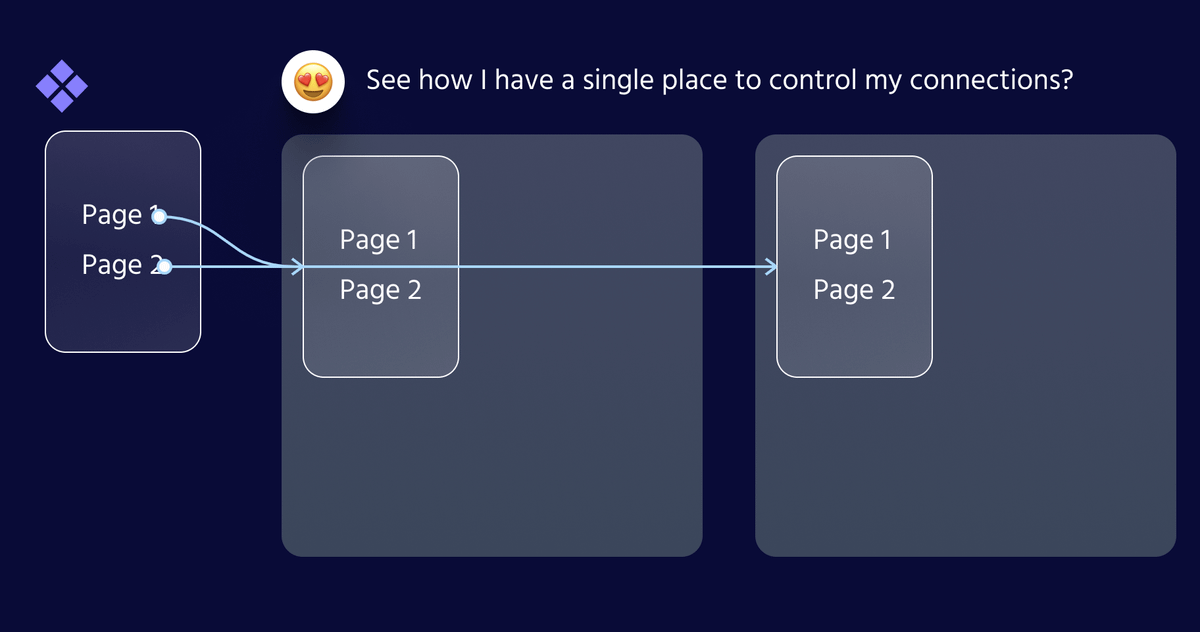 See how I have a single place to control my connections?

Page 1
Page 2

Page 1
Page 2

Page 1
Page 2